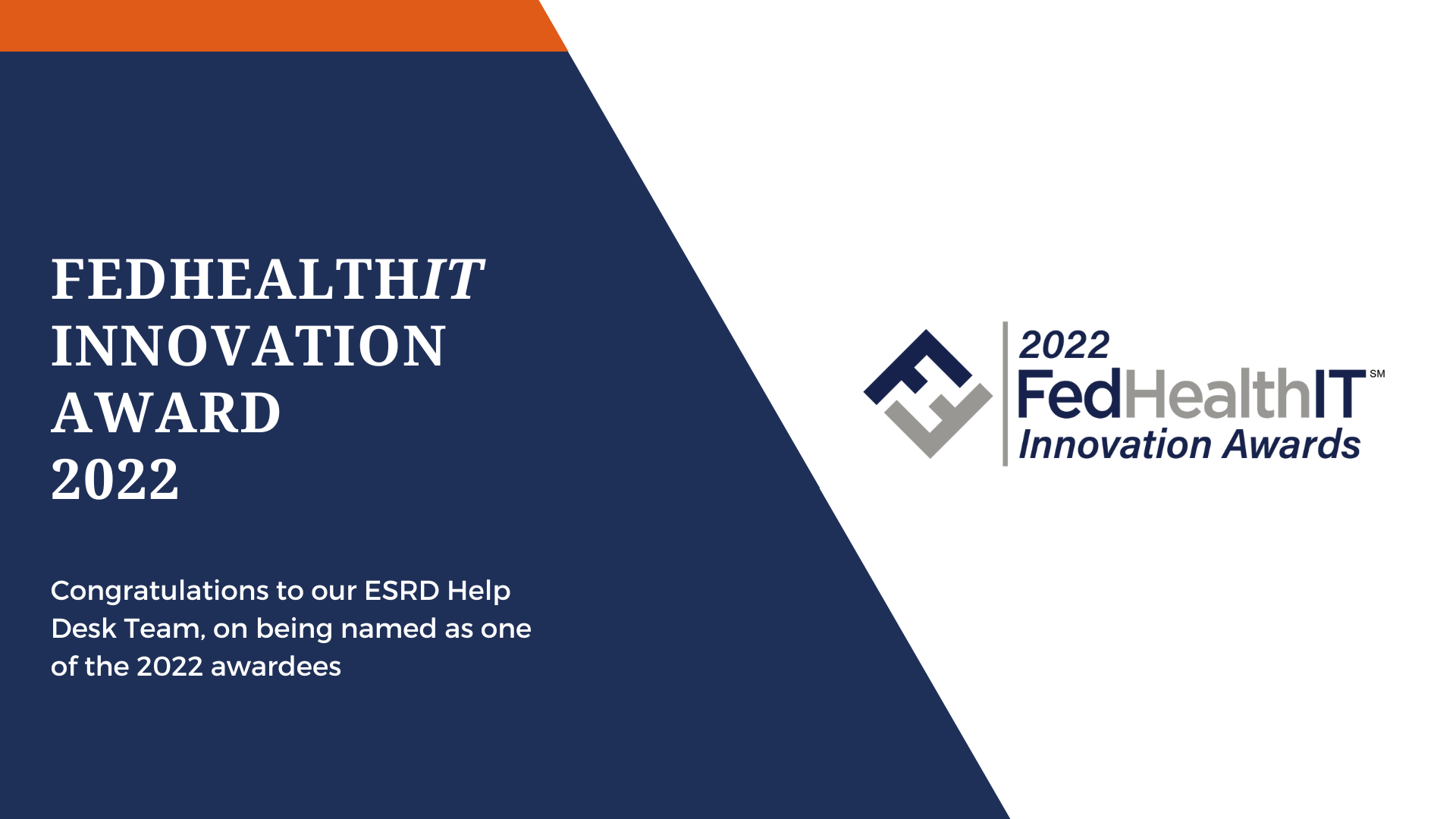 FEDHEALTHIT INNOVATION AWARD 2022

Congratulations to our ESRD Help Desk Team, on being named as one of the 2022 awardees

2022
FedHealthIT℠
Innovation Awards